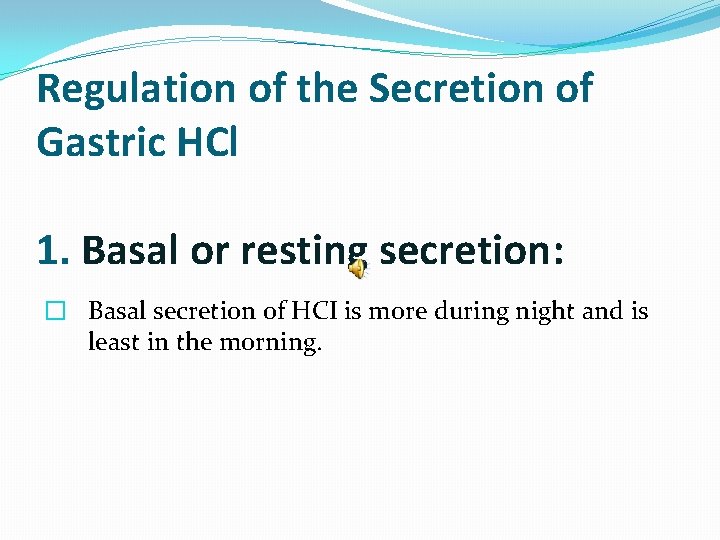 Regulation of the Secretion of Gastric HCl

1. Basal or resting secretion:

Basal secretion of HCI is more during night and is least in the morning.